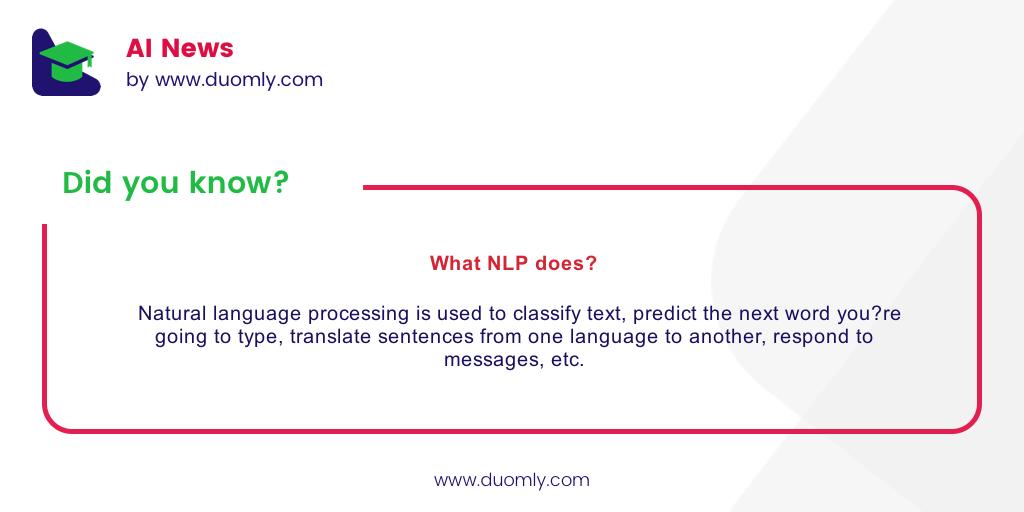 AI News
by www.duomly.com

Did you know?

What NLP does?

Natural language processing is used to classify text, predict the next word you?re going to type, translate sentences from one language to another, respond to messages, etc.

www.duomly.com